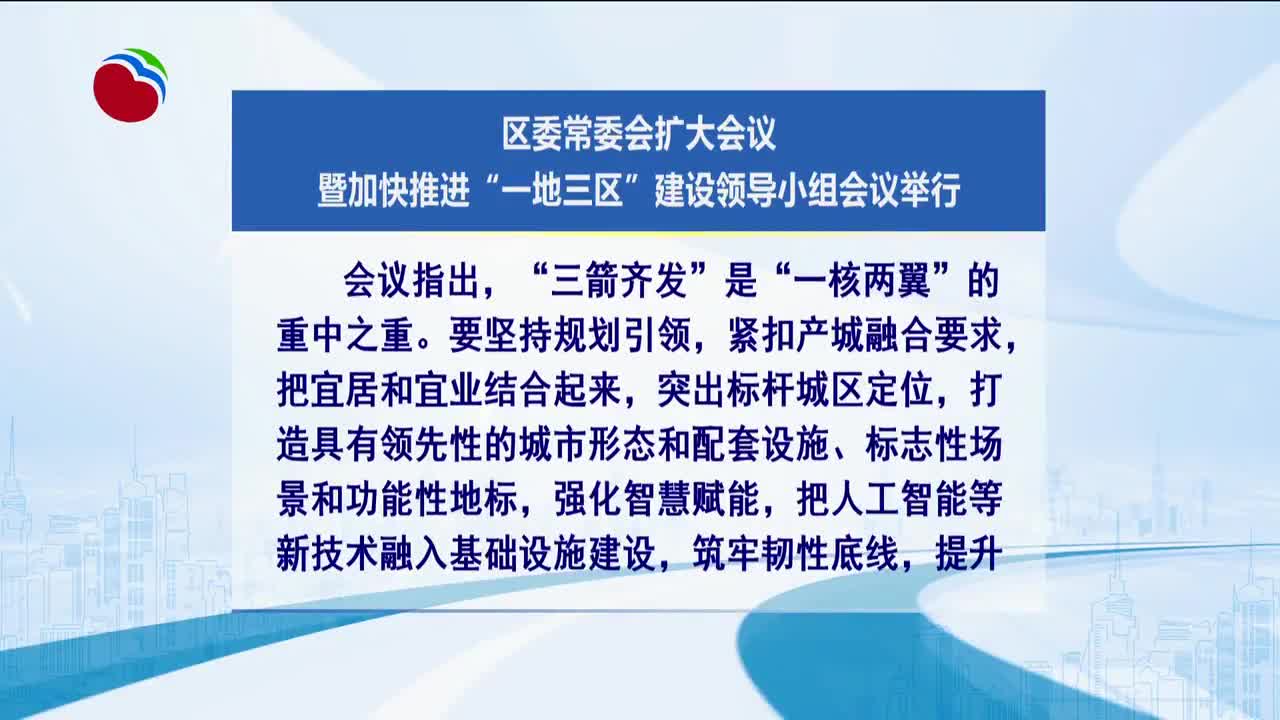 区委常委会扩大会议
暨加快推进“一地三区”建设领导小组会议举行

会议指出，“三箭齐发”是“一核两翼”的重中之重。要坚持规划引领，紧扣产城融合要求，把宜居和宜业结合起来，突出标杆城区定位，打造具有领先性的城市形态和配套设施、标志性场景和功能性地标，强化智慧赋能，把人工智能等新技术融入基础设施建设，筑牢韧性底线，提升